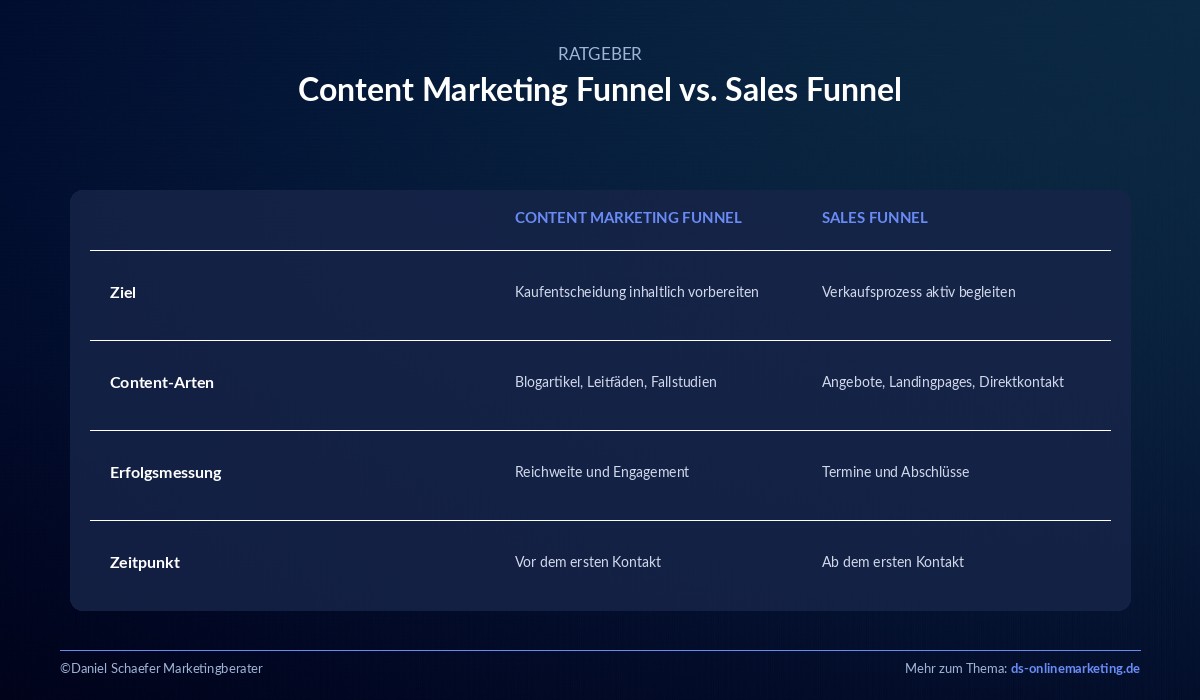 RATGEBER

Content Marketing Funnel vs. Sales Funnel

| | CONTENT MARKETING FUNNEL | SALES FUNNEL |
|---|---|---|
| Ziel | Kaufentscheidung inhaltlich vorbereiten | Verkaufsprozess aktiv begleiten |
| Content-Arten | Blogartikel, Leitfäden, Fallstudien | Angebote, Landingpages, Direktkontakt |
| Erfolgsmessung | Reichweite und Engagement | Termine und Abschlüsse |
| Zeitpunkt | Vor dem ersten Kontakt | Ab dem ersten Kontakt |

©Daniel Schaefer Marketingberater

Mehr zum Thema: ds-onlinemarketing.de